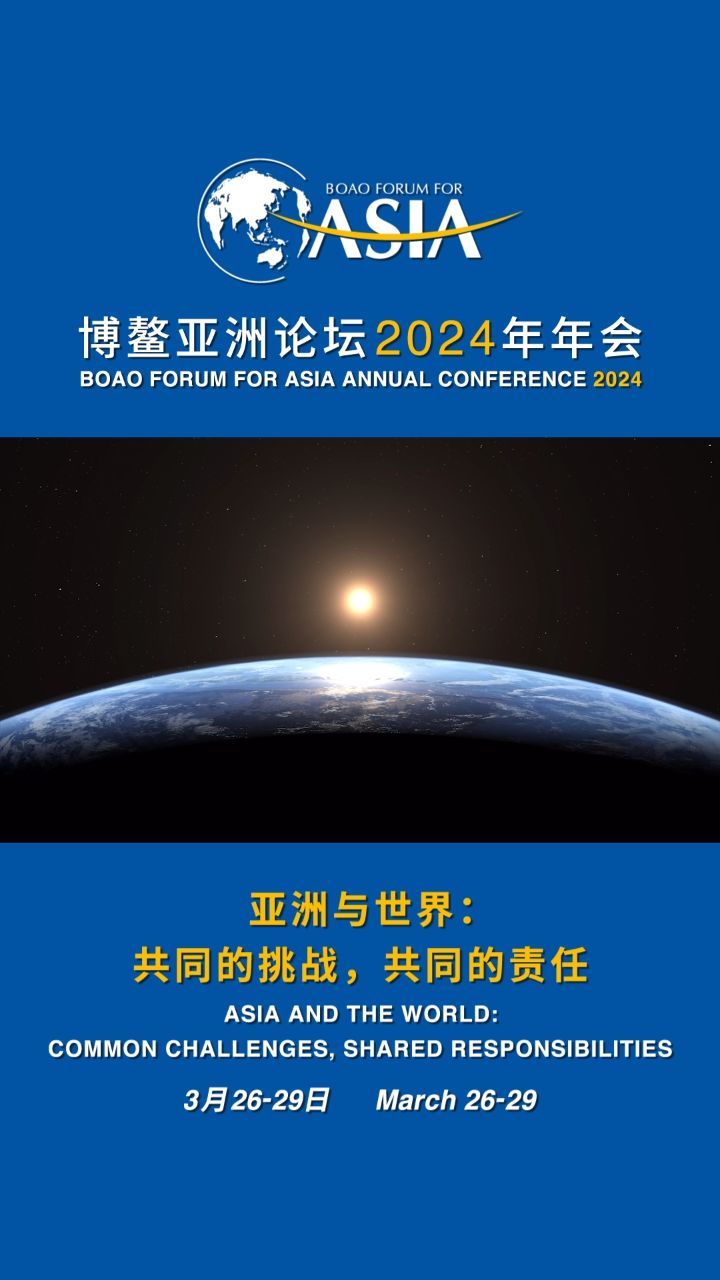 BOAO FORUM FOR
ASIA

博鳌亚洲论坛2024年年会
BOAO FORUM FOR ASIA ANNUAL CONFERENCE 2024

亚洲与世界：
共同的挑战，共同的责任
ASIA AND THE WORLD:
COMMON CHALLENGES, SHARED RESPONSIBILITIES

3月26-29日 March 26-29